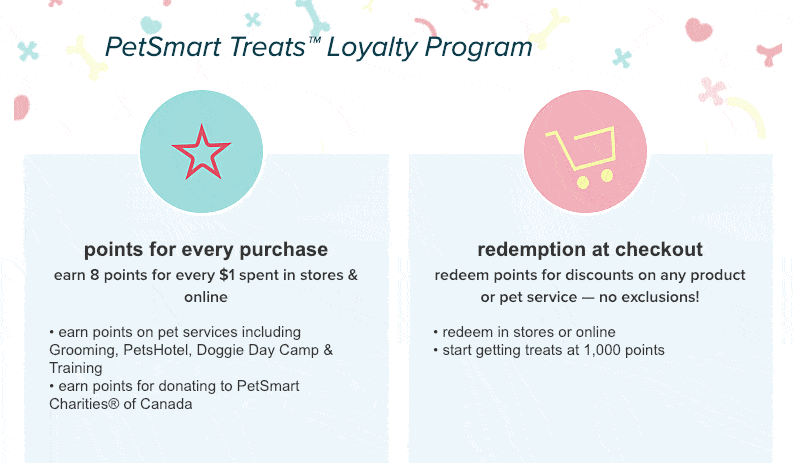 PetSmart Treats™ Loyalty Program

points for every purchase
earn 8 points for every $1 spent in stores & online

• earn points on pet services including Grooming, PetsHotel, Doggie Day Camp & Training
• earn points for donating to PetSmart Charities® of Canada

redemption at checkout
redeem points for discounts on any product or pet service — no exclusions!

• redeem in stores or online
• start getting treats at 1,000 points